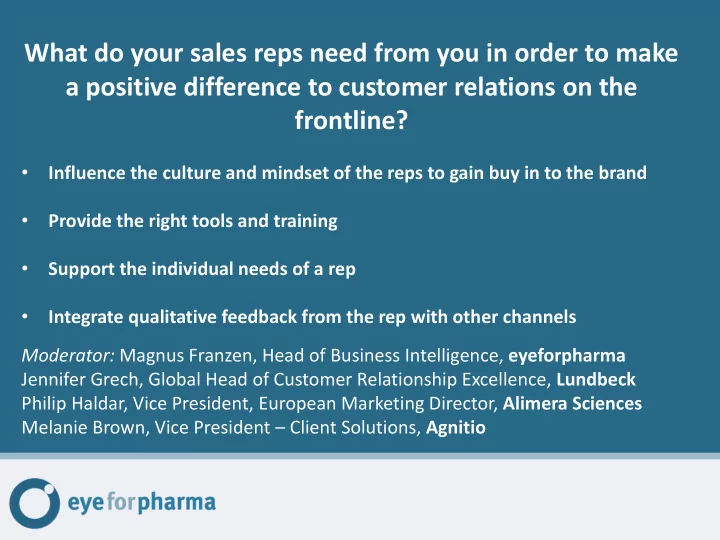 What do your sales reps need from you in order to make a positive difference to customer relations on the frontline?

• Influence the culture and mindset of the reps to gain buy in to the brand

• Provide the right tools and training

• Support the individual needs of a rep

• Integrate qualitative feedback from the rep with other channels

Moderator: Magnus Franzen, Head of Business Intelligence, eyeforpharma
Jennifer Grech, Global Head of Customer Relationship Excellence, Lundbeck
Philip Haldar, Vice President, European Marketing Director, Alimera Sciences
Melanie Brown, Vice President – Client Solutions, Agnitio

eyeforpharma